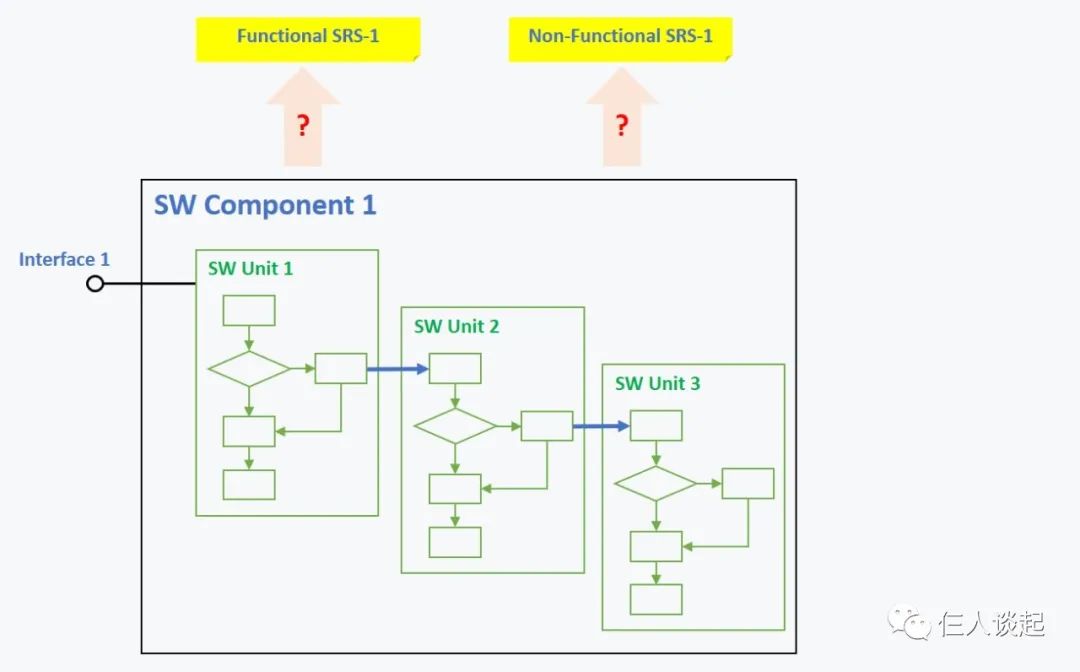 Functional SRS-1

Non-Functional SRS-1

?

?

SW Component 1

Interface 1

SW Unit 1

SW Unit 2

SW Unit 3

仨人谈起